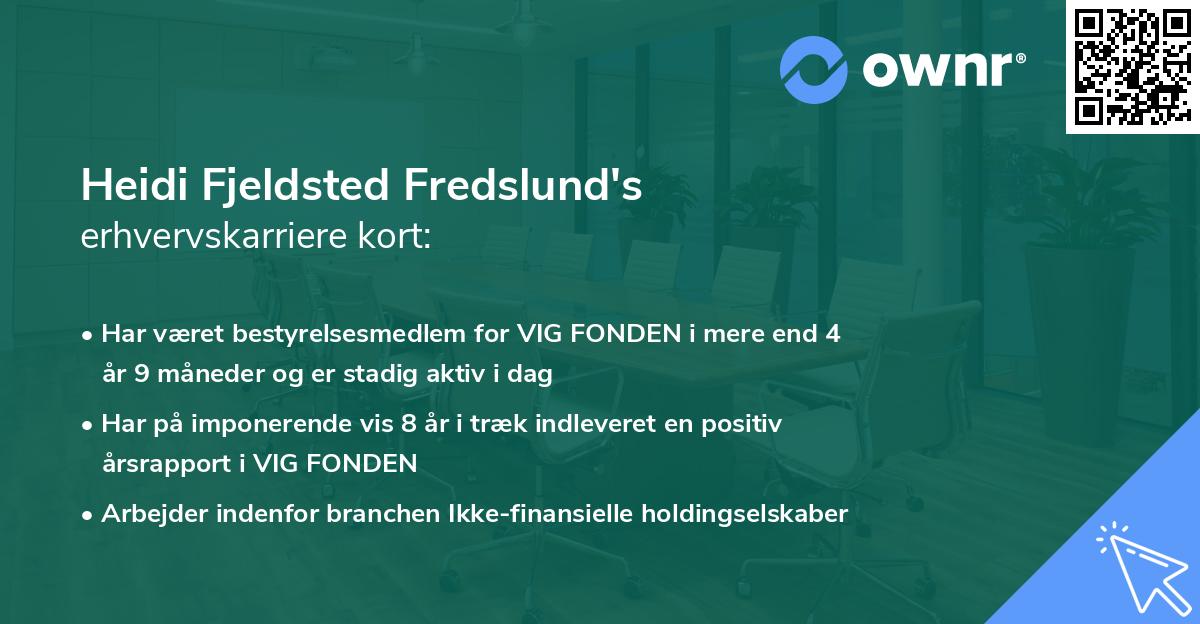 ownr®

Heidi Fjeldsted Fredslund's
erhvervskarriere kort:

• Har været bestyrelsesmedlem for VIG FONDEN i mere end 4 år 9 måneder og er stadig aktiv i dag

• Har på imponerende vis 8 år i træk indleveret en positiv årsrapport i VIG FONDEN

• Arbejder indenfor branchen Ikke-finansielle holdingselskaber